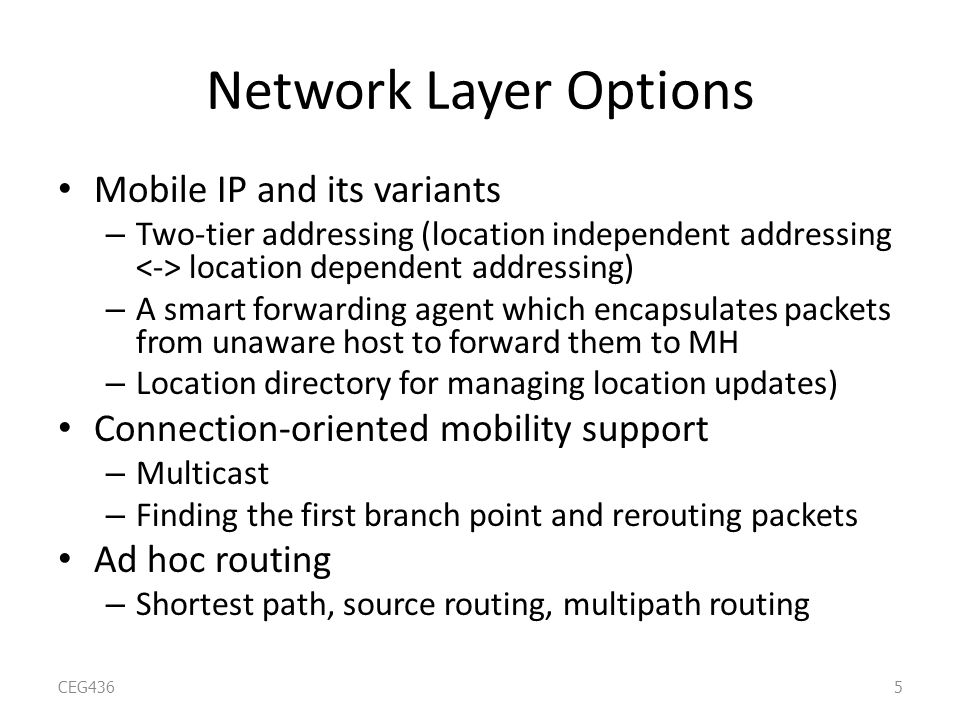 Network Layer Options

• Mobile IP and its variants
  – Two-tier addressing (location independent addressing <-> location dependent addressing)
  – A smart forwarding agent which encapsulates packets from unaware host to forward them to MH
  – Location directory for managing location updates)
• Connection-oriented mobility support
  – Multicast
  – Finding the first branch point and rerouting packets
• Ad hoc routing
  – Shortest path, source routing, multipath routing

CEG436

5